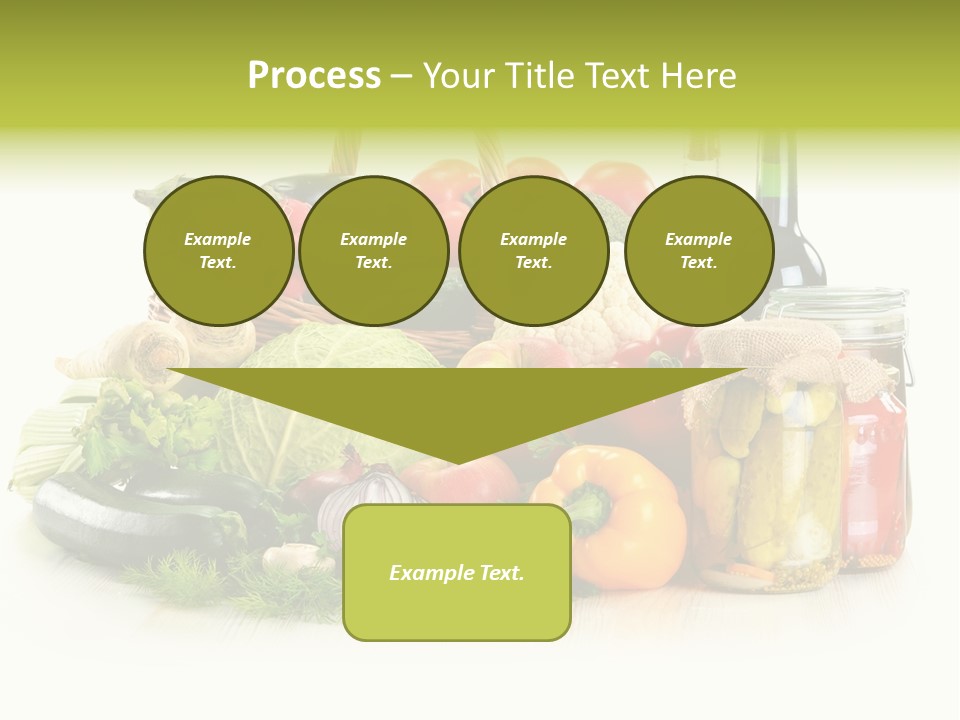 Process – Your Title Text Here

Example Text.

Example Text.

Example Text.

Example Text.

Example Text.